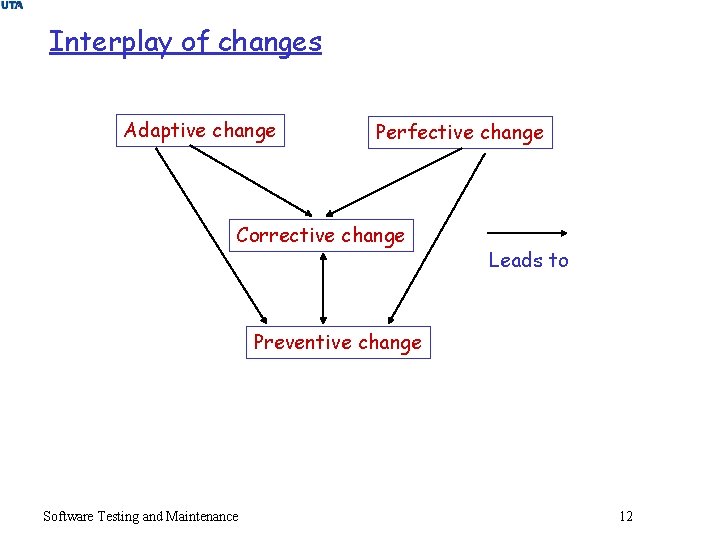 UTA

Interplay of changes

Adaptive change

Perfective change

Corrective change

Leads to

Preventive change

Software Testing and Maintenance

12